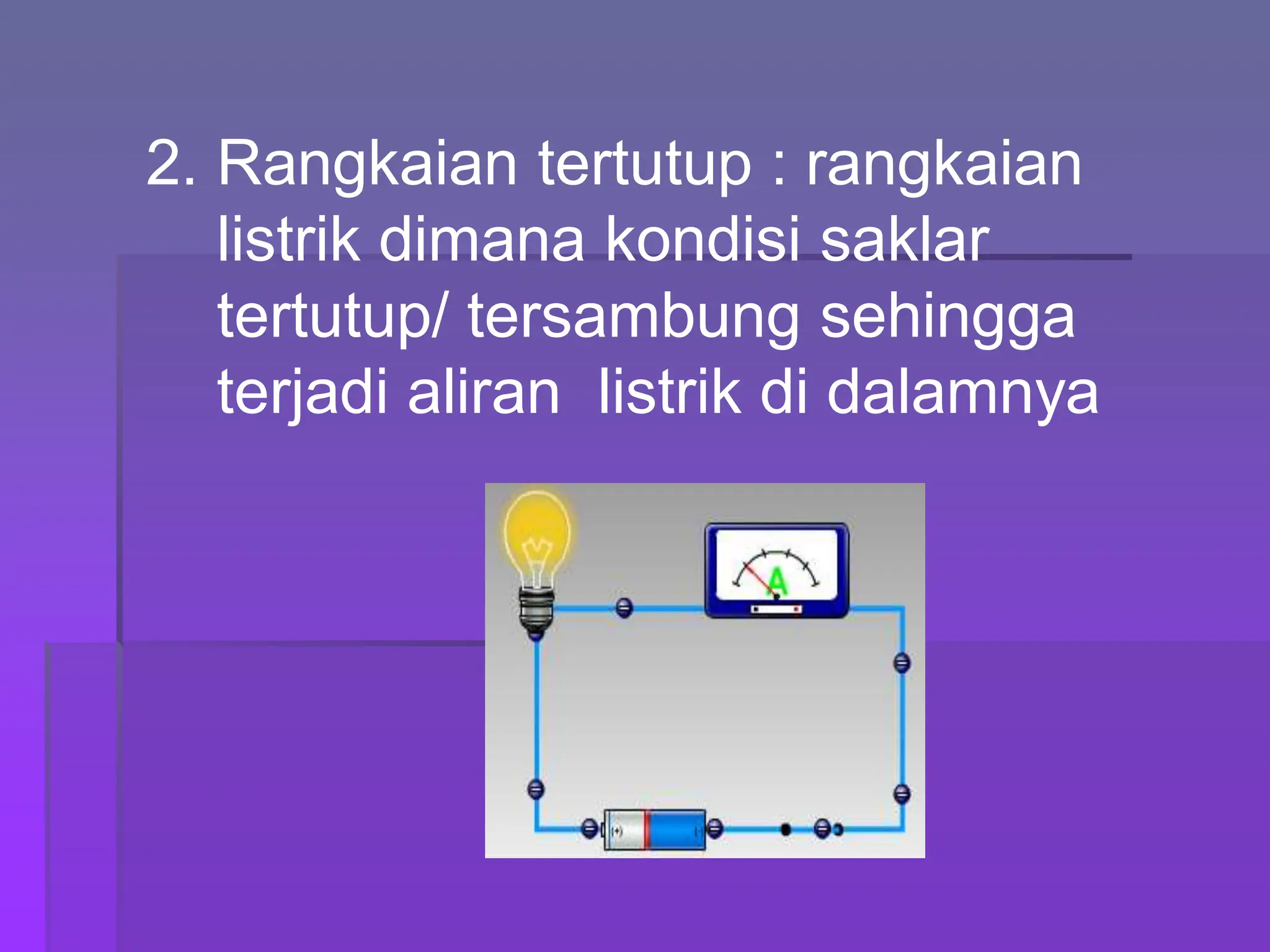 2. Rangkaian tertutup : rangkaian listrik dimana kondisi saklar tertutup/ tersambung sehingga terjadi aliran  listrik di dalamnya

A

(+)